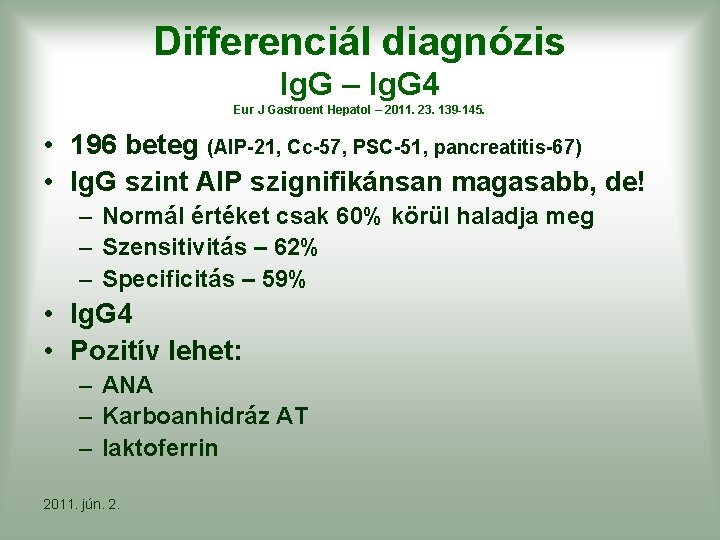 Differenciál diagnózis
IgG – IgG4
Eur J Gastroent Hepatol – 2011. 23. 139-145.

• 196 beteg (AIP-21, Cc-57, PSC-51, pancreatitis-67)
• IgG szint AIP szignifikánsan magasabb, de!
– Normál értéket csak 60% körül haladja meg
– Szensitivitás – 62%
– Specificitás – 59%
• IgG4
• Pozitív lehet:
– ANA
– Karboanhidráz AT
– laktoferrin

2011. jún. 2.